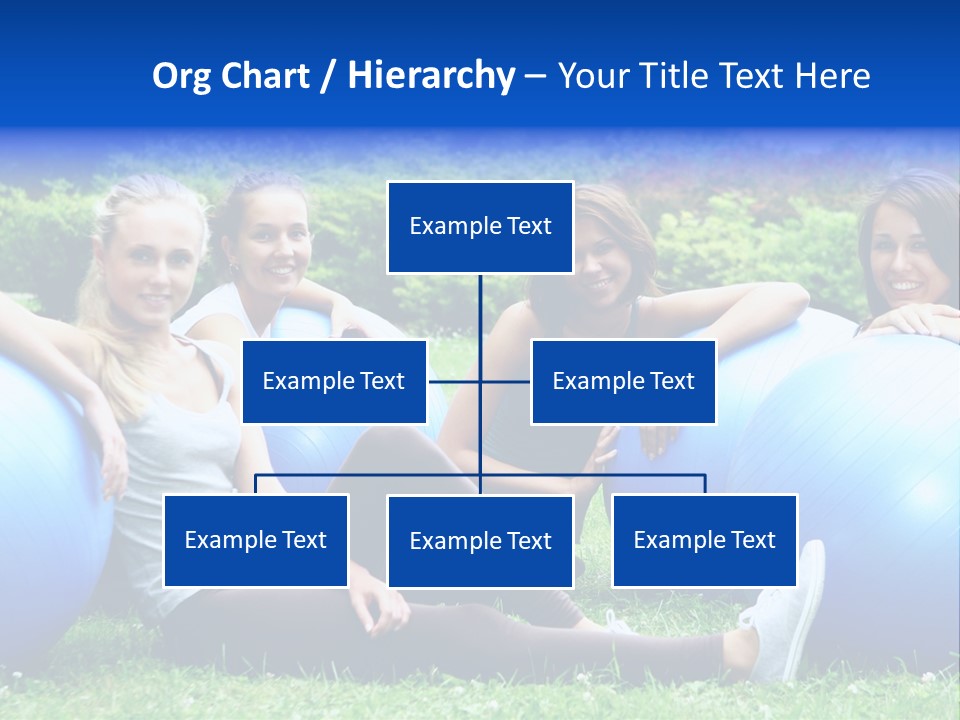 Org Chart / Hierarchy – Your Title Text Here

Example Text

Example Text

Example Text

Example Text

Example Text

Example Text